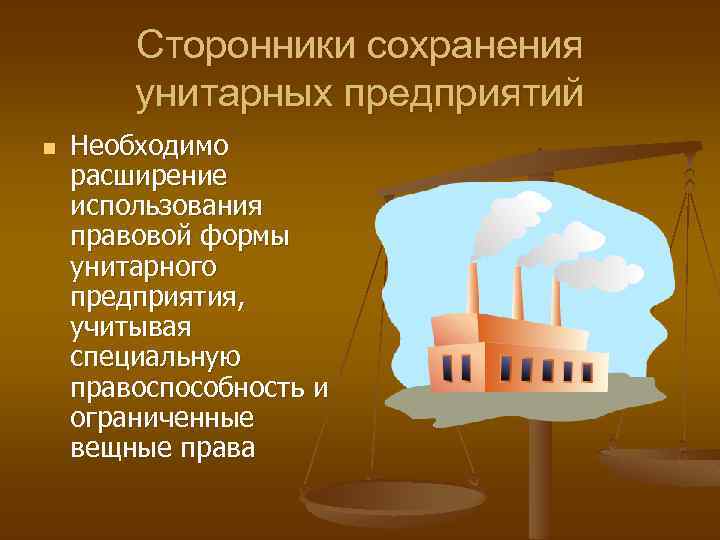 Сторонники сохранения унитарных предприятий

Необходимо расширение использования правовой формы унитарного предприятия, учитывая специальную правоспособность и ограниченные вещные права